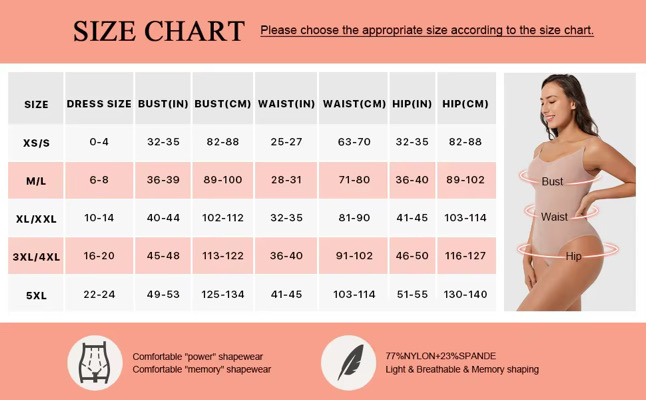 SIZE CHART Please choose the appropriate size according to the size chart.

| SIZE | DRESS SIZE | BUST(IN) | BUST(CM) | WAIST(IN) | WAIST(CM) | HIP(IN) | HIP(CM) |
|---|---|---|---|---|---|---|---|
| XS/S | 0-4 | 32-35 | 82-88 | 25-27 | 63-70 | 32-35 | 82-88 |
| M/L | 6-8 | 36-39 | 89-100 | 28-31 | 71-80 | 36-40 | 89-102 |
| XL/XXL | 10-14 | 40-44 | 102-112 | 32-35 | 81-90 | 41-45 | 103-114 |
| 3XL/4XL | 16-20 | 45-48 | 113-122 | 36-40 | 91-102 | 46-50 | 116-127 |
| 5XL | 22-24 | 49-53 | 125-134 | 41-45 | 103-114 | 51-55 | 130-140 |

Bust
Waist
Hip

Comfortable "power" shapewear
Comfortable "memory" shapewear

77%NYLON+23%SPANDE
Light & Breathable & Memory shaping